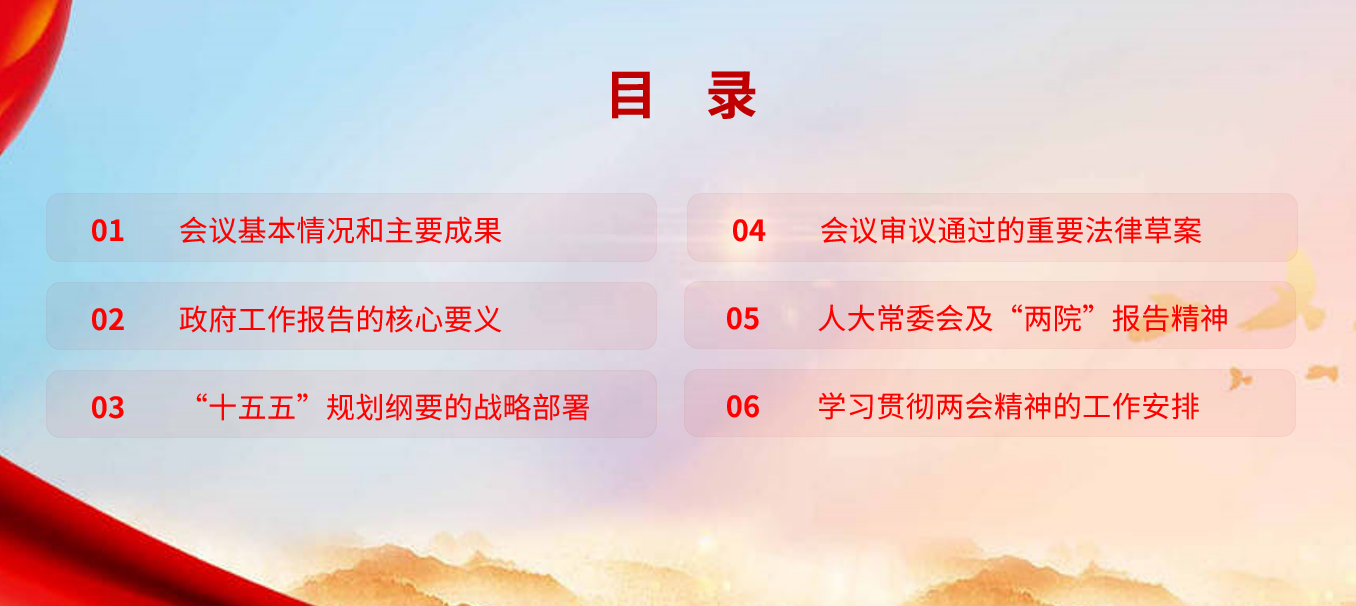 目　录

01　会议基本情况和主要成果

02　政府工作报告的核心要义

03　“十五五”规划纲要的战略部署

04　会议审议通过的重要法律草案

05　人大常委会及“两院”报告精神

06　学习贯彻两会精神的工作安排